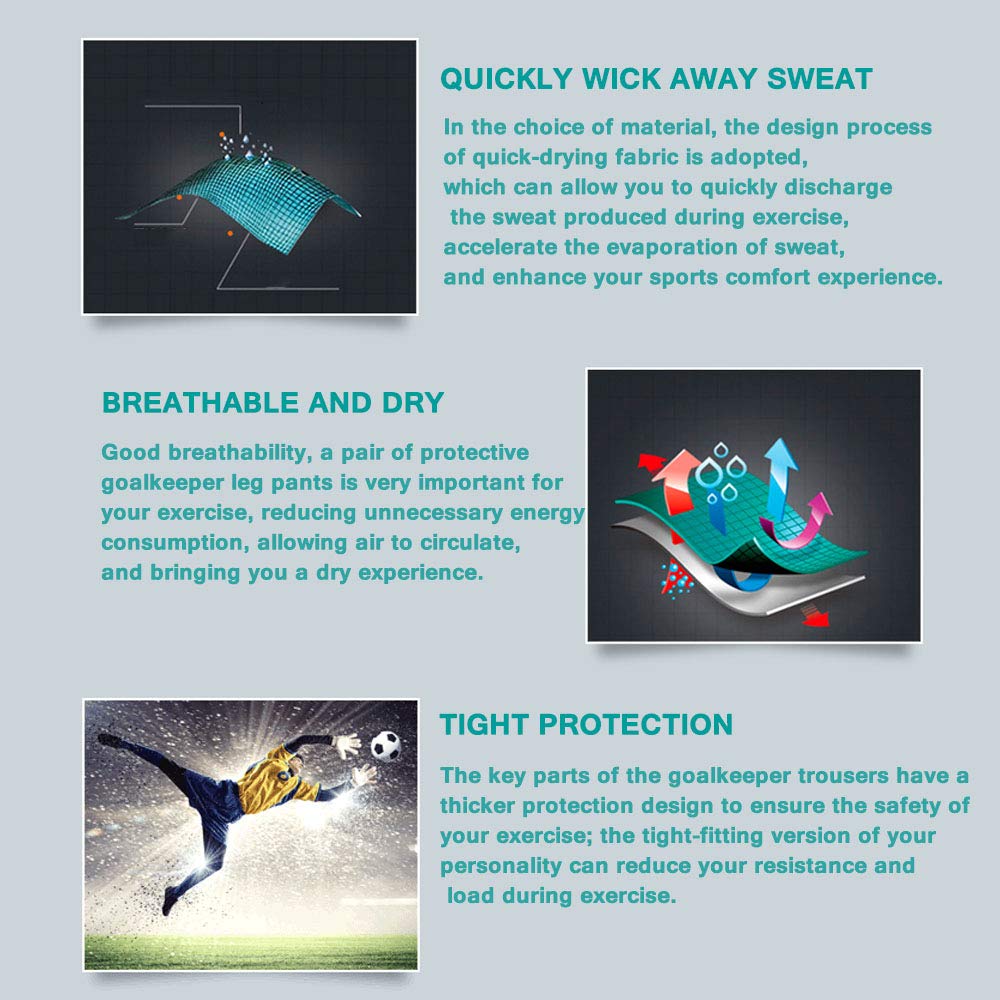 QUICKLY WICK AWAY SWEAT

In the choice of material, the design process of quick-drying fabric is adopted, which can allow you to quickly discharge the sweat produced during exercise, accelerate the evaporation of sweat, and enhance your sports comfort experience.

BREATHABLE AND DRY

Good breathability, a pair of protective goalkeeper leg pants is very important for your exercise, reducing unnecessary energy consumption, allowing air to circulate, and bringing you a dry experience.

TIGHT PROTECTION

The key parts of the goalkeeper trousers have a thicker protection design to ensure the safety of your exercise; the tight-fitting version of your personality can reduce your resistance and load during exercise.